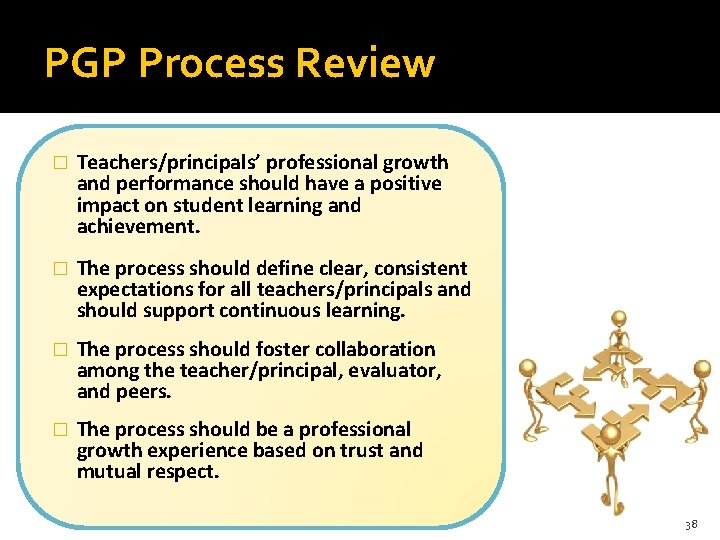 PGP Process Review

□ Teachers/principals' professional growth and performance should have a positive impact on student learning and achievement.

□ The process should define clear, consistent expectations for all teachers/principals and should support continuous learning.

□ The process should foster collaboration among the teacher/principal, evaluator, and peers.

□ The process should be a professional growth experience based on trust and mutual respect.

38